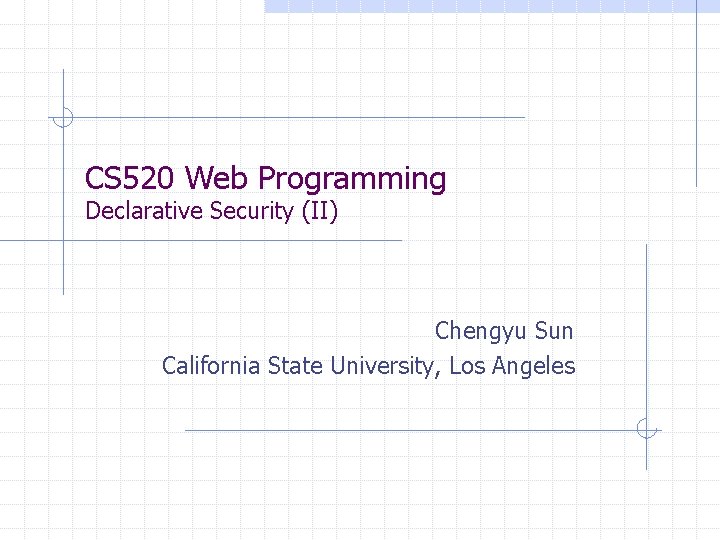 CS520 Web Programming
Declarative Security (II)

Chengyu Sun
California State University, Los Angeles